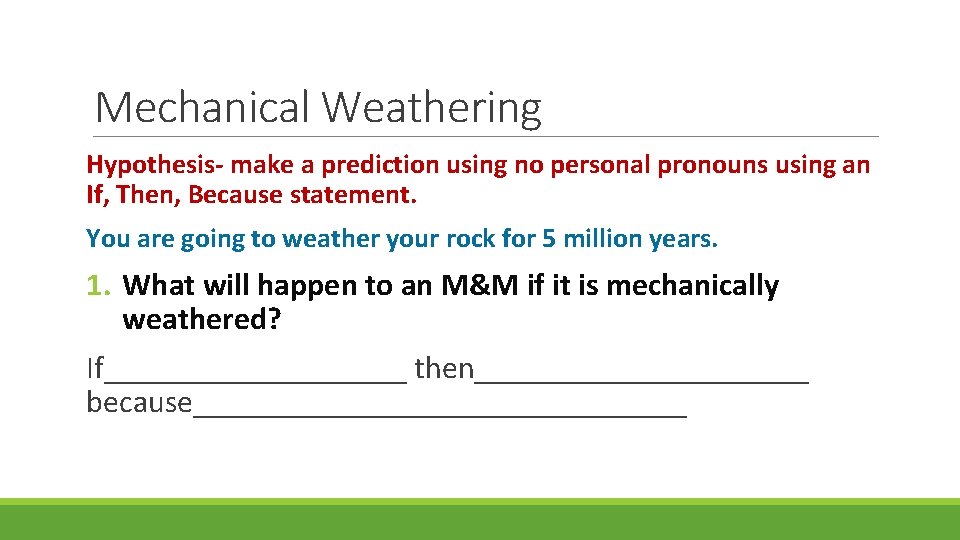 Mechanical Weathering

Hypothesis- make a prediction using no personal pronouns using an If, Then, Because statement.

You are going to weather your rock for 5 million years.

1. What will happen to an M&M if it is mechanically weathered?

If____________________ then______________________ because_________________________________